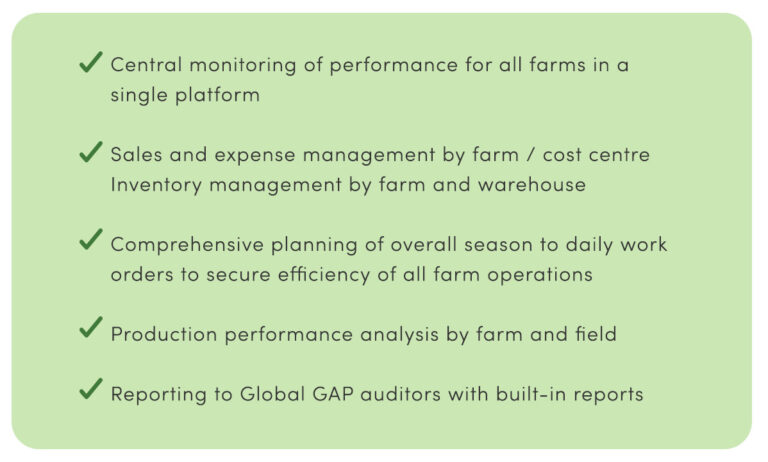 ✓ Central monitoring of performance for all farms in a single platform

✓ Sales and expense management by farm / cost centre Inventory management by farm and warehouse

✓ Comprehensive planning of overall season to daily work orders to secure efficiency of all farm operations

✓ Production performance analysis by farm and field

✓ Reporting to Global GAP auditors with built-in reports